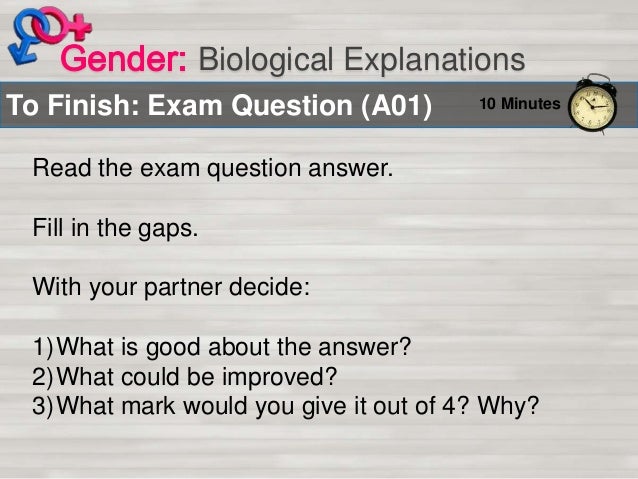 Gender: Biological Explanations

To Finish: Exam Question (A01)

10 Minutes

Read the exam question answer.

Fill in the gaps.

With your partner decide:

1) What is good about the answer?
2) What could be improved?
3) What mark would you give it out of 4? Why?